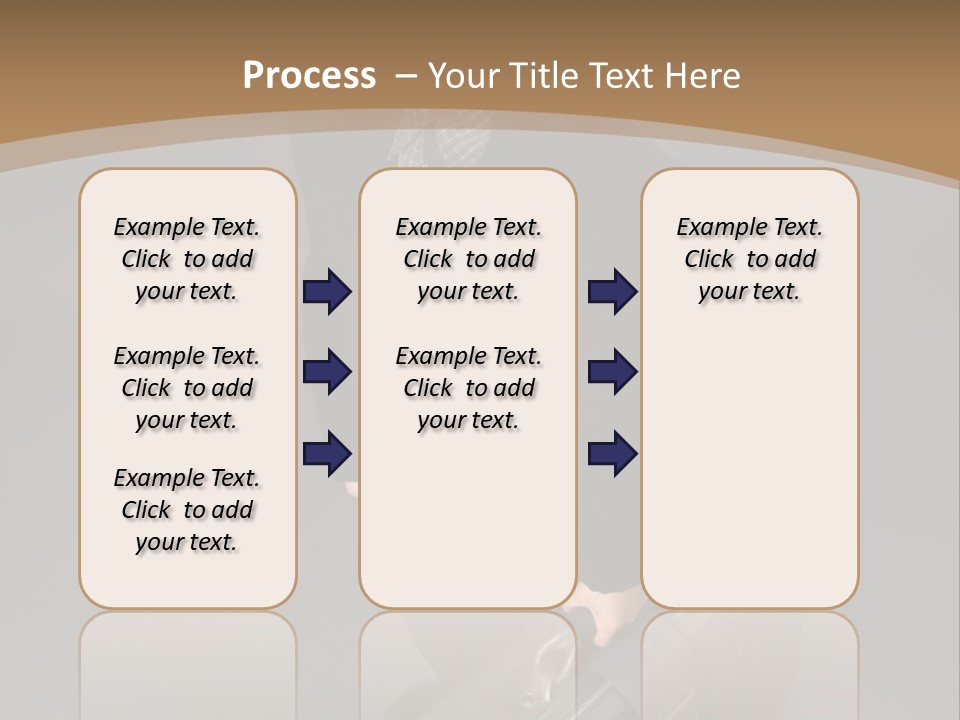 Process – Your Title Text Here

Example Text. Click to add your text.

Example Text. Click to add your text.

Example Text. Click to add your text.

Example Text. Click to add your text.

Example Text. Click to add your text.

Example Text. Click to add your text.